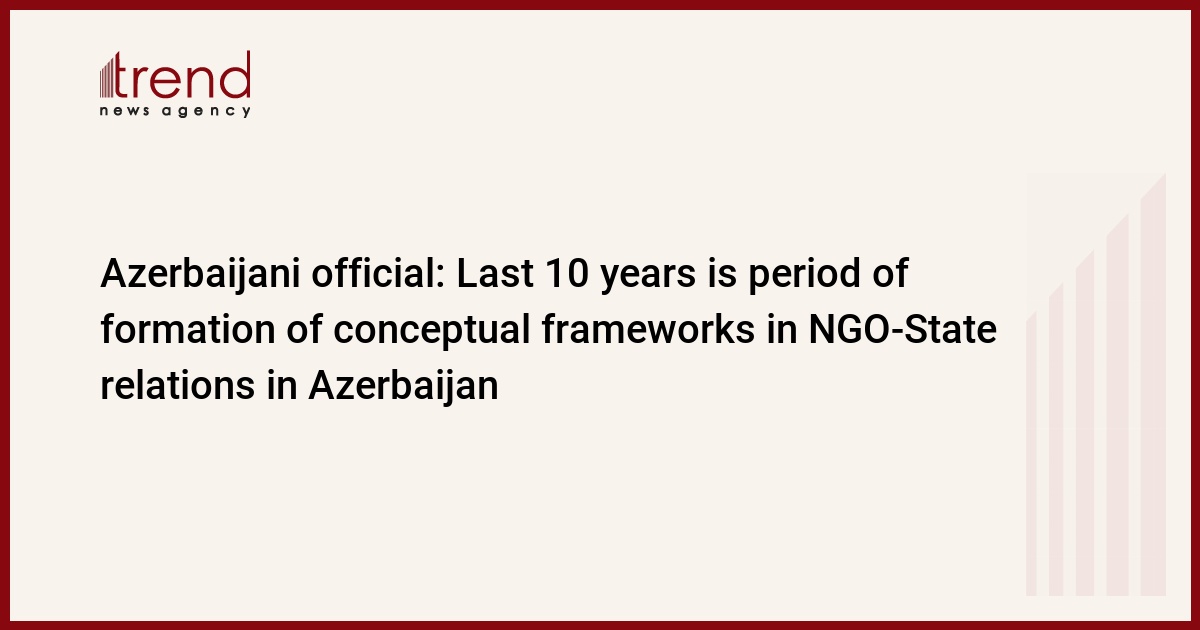 trend
news agency

Azerbaijani official: Last 10 years is period of formation of conceptual frameworks in NGO-State relations in Azerbaijan